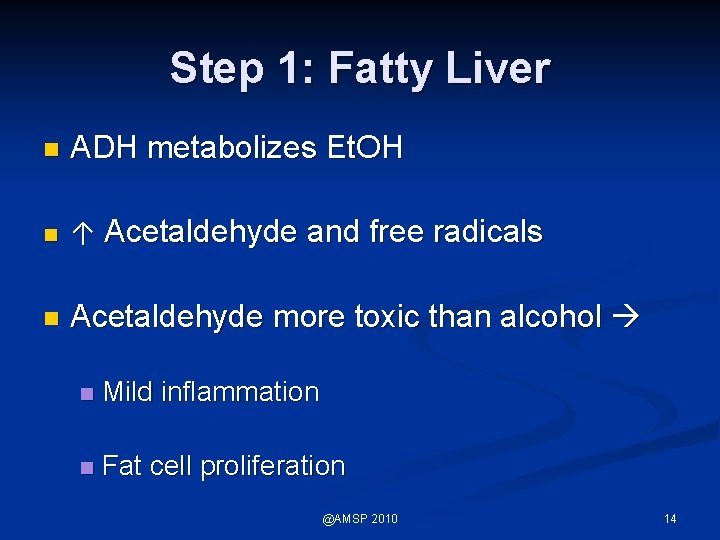 Step 1: Fatty Liver

- ADH metabolizes EtOH
- ↑ Acetaldehyde and free radicals
- Acetaldehyde more toxic than alcohol →
  - Mild inflammation
  - Fat cell proliferation

@AMSP 2010

14